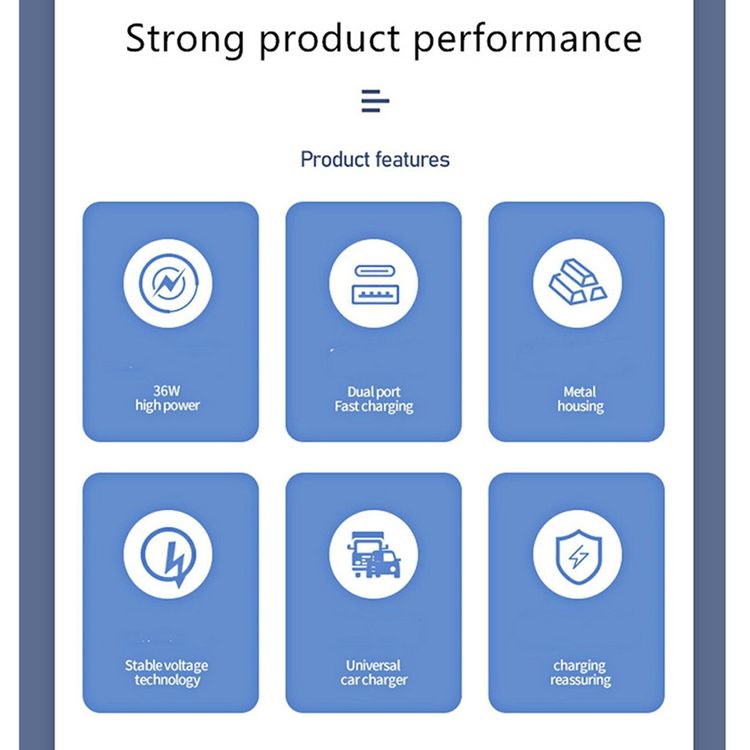 Strong product performance

Product features

36W
high power

Dual port
Fast charging

Metal
housing

Stable voltage
technology

Universal
car charger

charging
reassuring